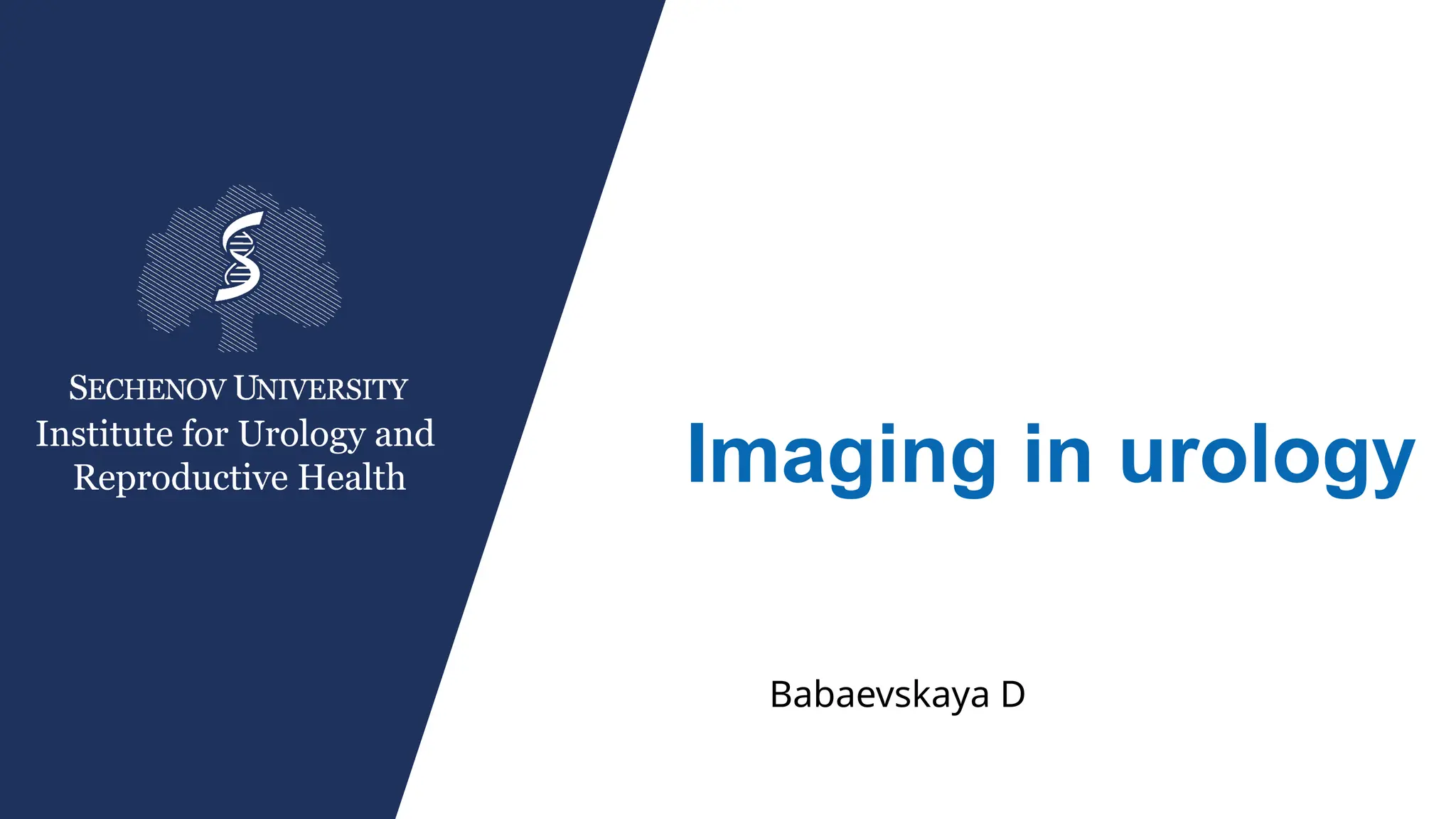 SECHENOV UNIVERSITY
Institute for Urology and Reproductive Health

Imaging in urology

Babaevskaya D